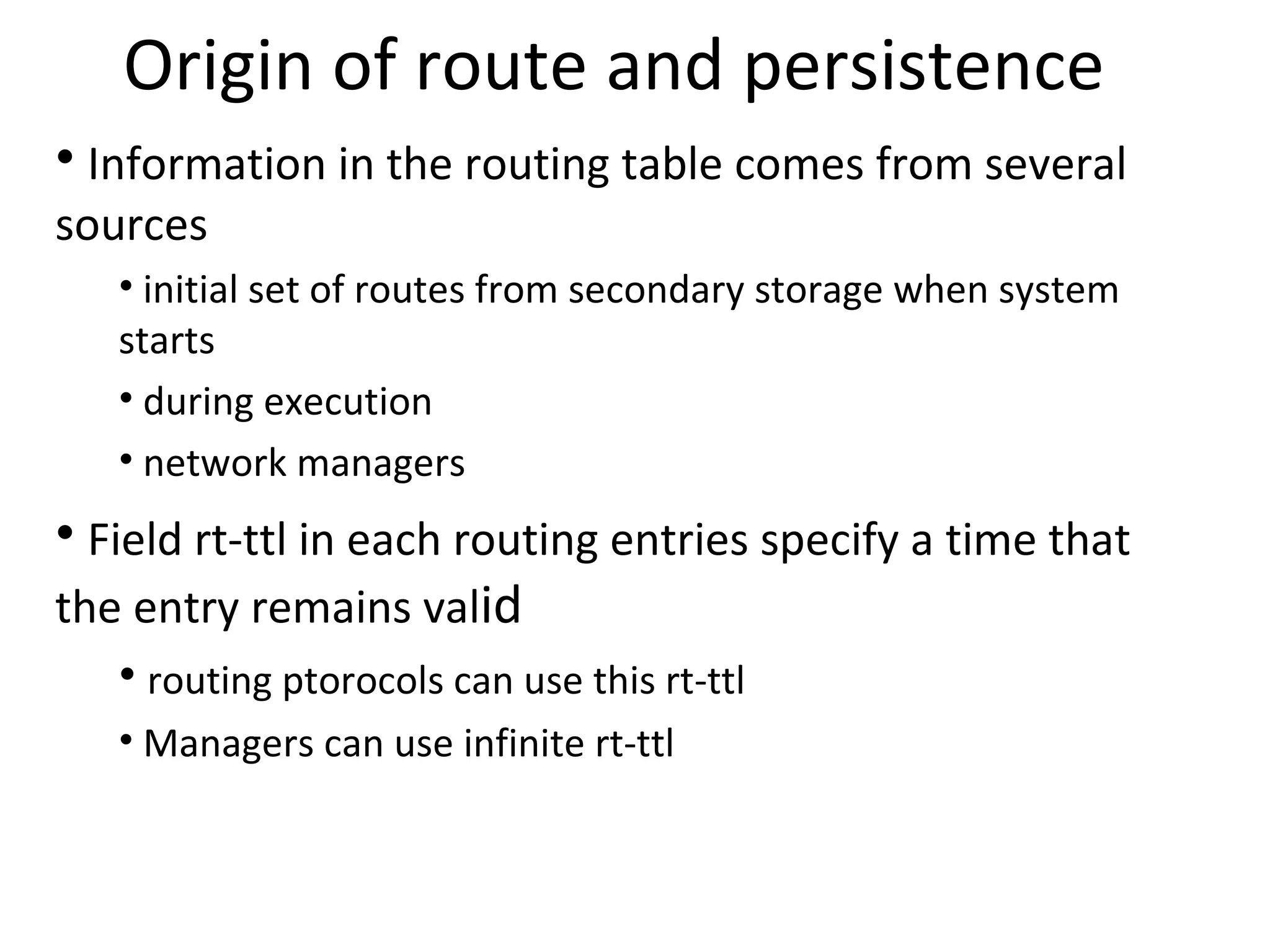 Origin of route and persistence

• Information in the routing table comes from several sources

• initial set of routes from secondary storage when system starts

• during execution

• network managers

• Field rt-ttl in each routing entries specify a time that the entry remains valid

• routing ptorocols can use this rt-ttl

• Managers can use infinite rt-ttl